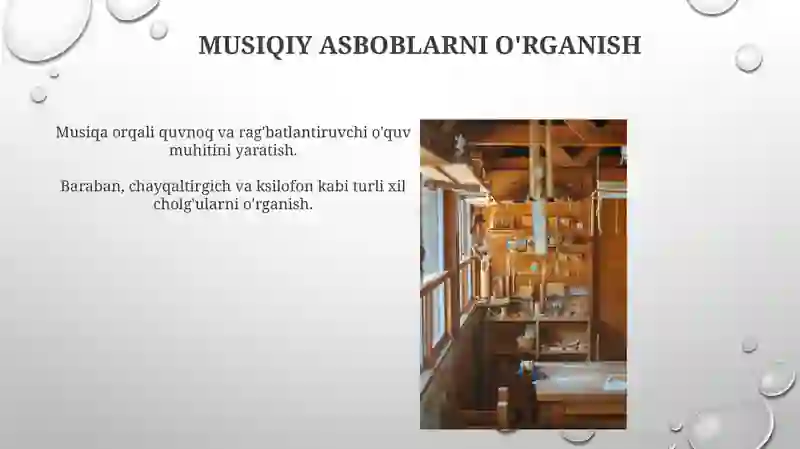 MUSIQIY ASBOBLARNI O'RGANISH

Musiqa orqali quvnoq va rag'batlantiruvchi o'quv muhitini yaratish.

Baraban, chayqaltirgich va ksilofon kabi turli xil cholg'ularni o'rganish.